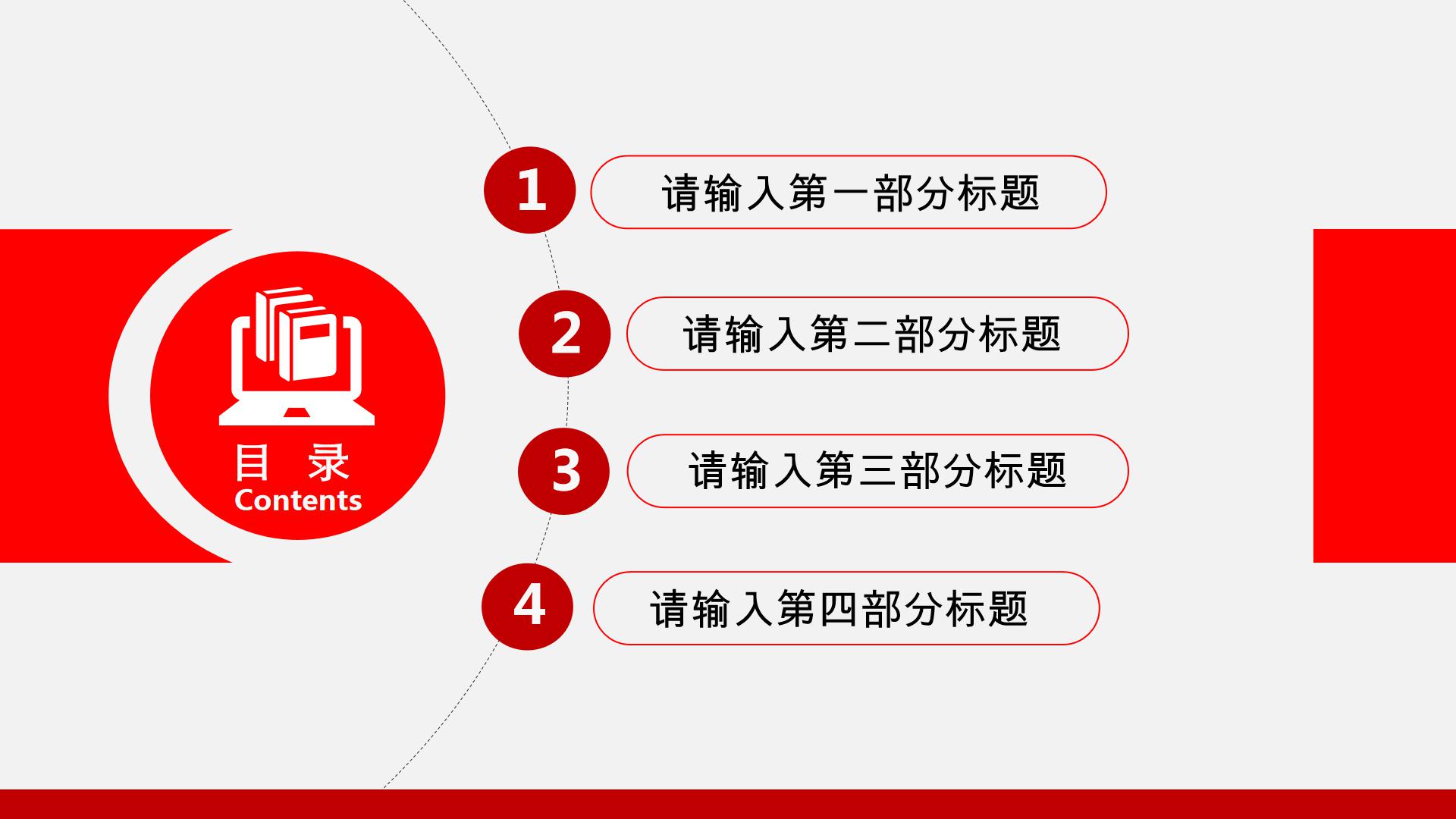 目 录
Contents

1 请输入第一部分标题

2 请输入第二部分标题

3 请输入第三部分标题

4 请输入第四部分标题